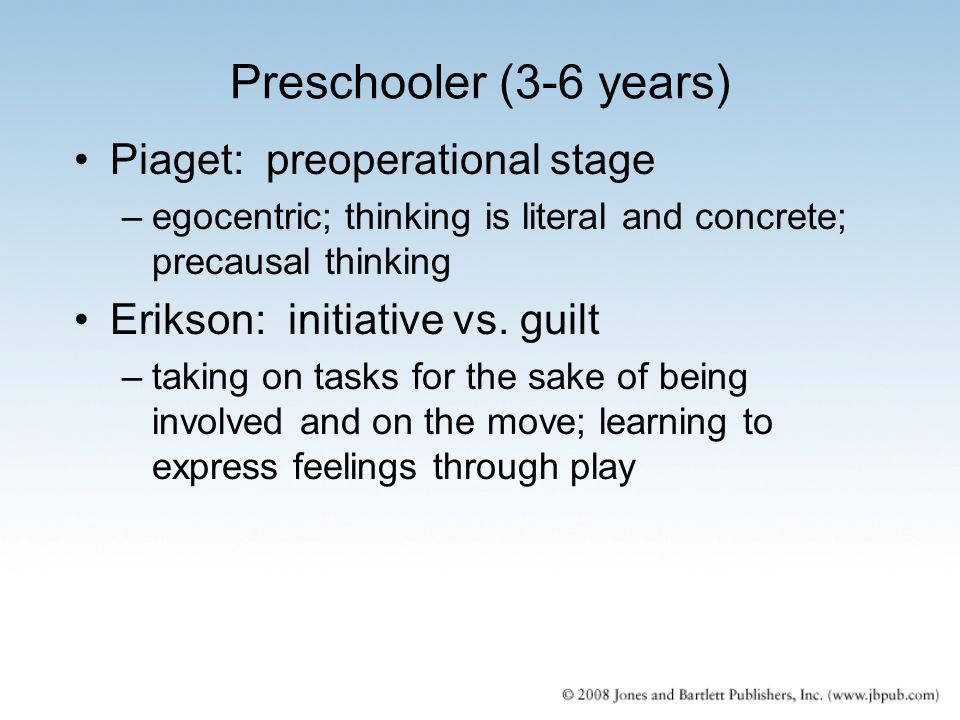 Preschooler (3-6 years)

• Piaget: preoperational stage
– egocentric; thinking is literal and concrete; precausal thinking

• Erikson: initiative vs. guilt
– taking on tasks for the sake of being involved and on the move; learning to express feelings through play

© 2008 Jones and Bartlett Publishers, Inc. (www.jbpub.com)